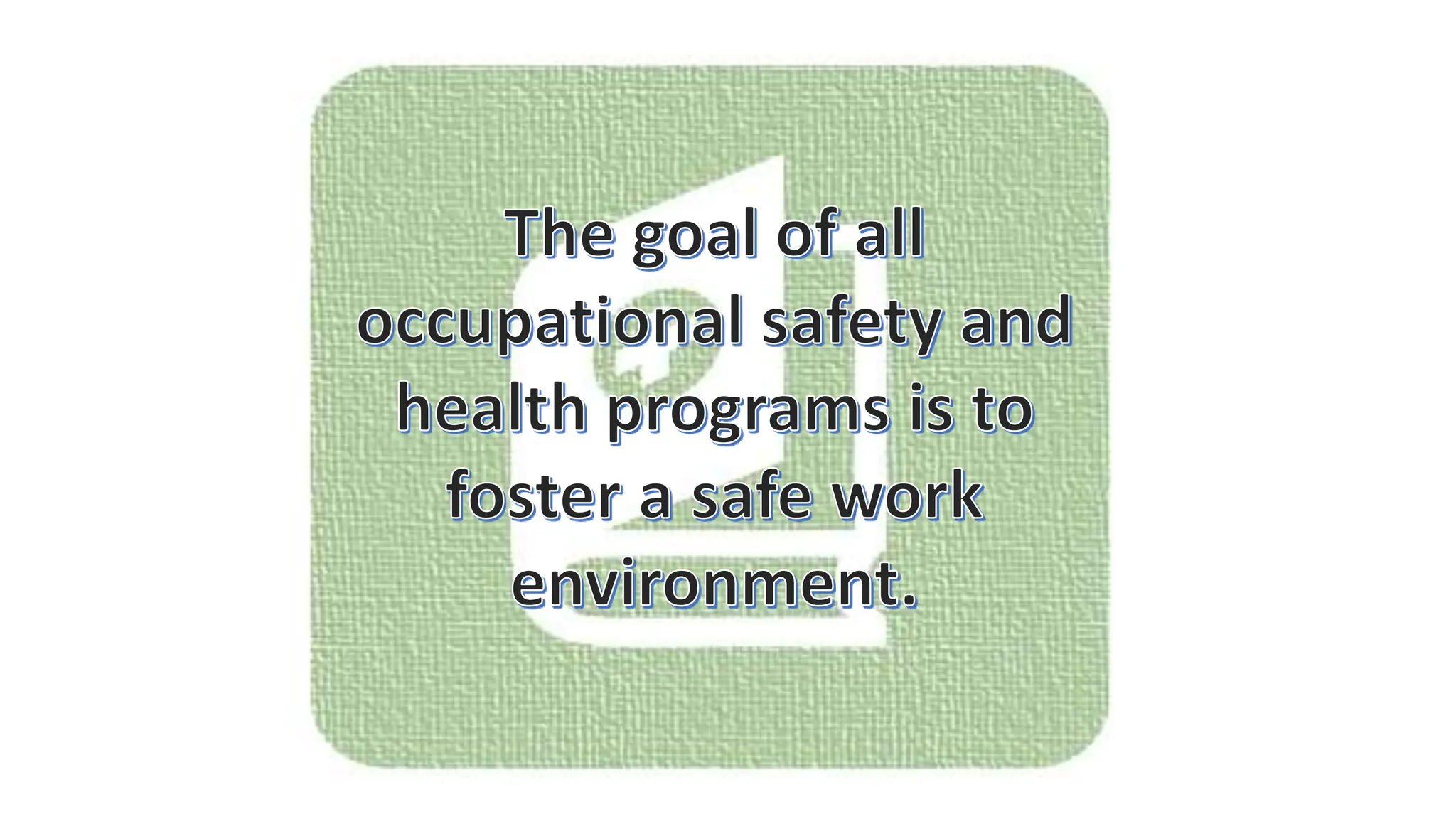 The goal of all occupational safety and health programs is to foster a safe work environment.